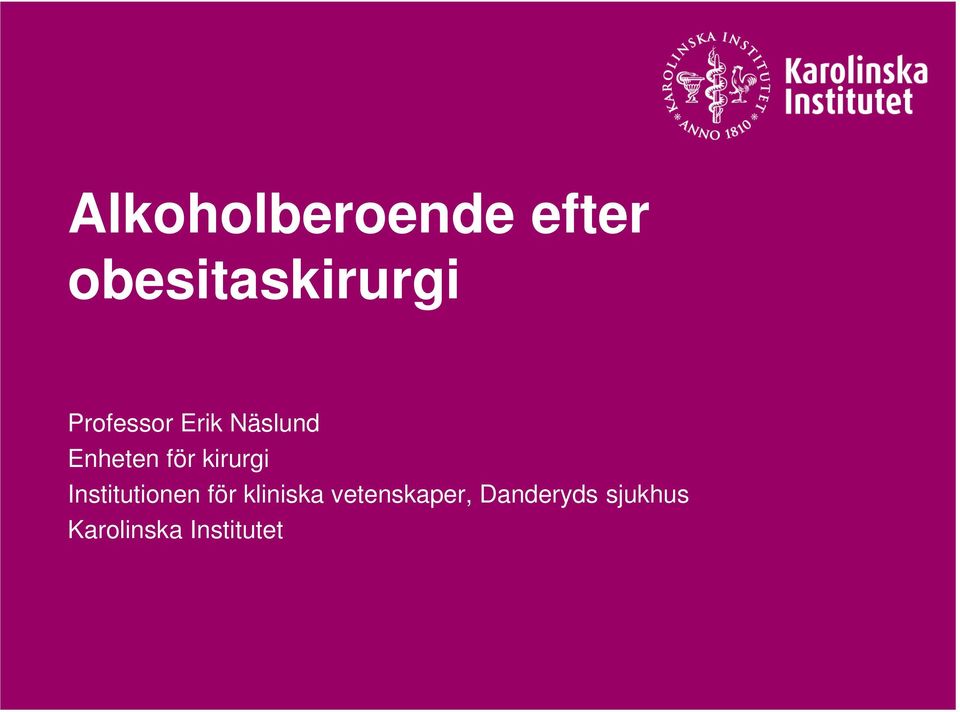 KAROLINSKA INSTITUTET
ANNO 1810

Karolinska Institutet

Alkoholberoende efter obesitaskirurgi

Professor Erik Näslund
Enheten för kirurgi
Institutionen för kliniska vetenskaper, Danderyds sjukhus
Karolinska Institutet